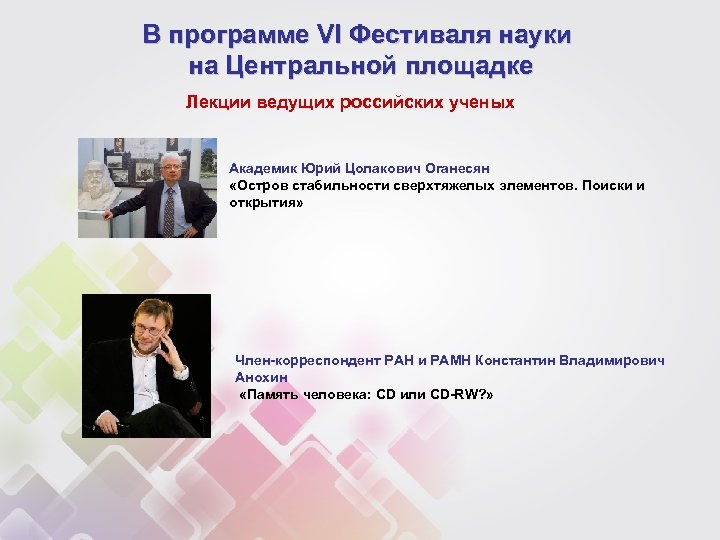 В программе VI Фестиваля науки на Центральной площадке

Лекции ведущих российских ученых

Академик Юрий Цолакович Оганесян
«Остров стабильности сверхтяжелых элементов. Поиски и открытия»

Член-корреспондент РАН и РАМН Константин Владимирович Анохин
«Память человека: CD или CD-RW?»